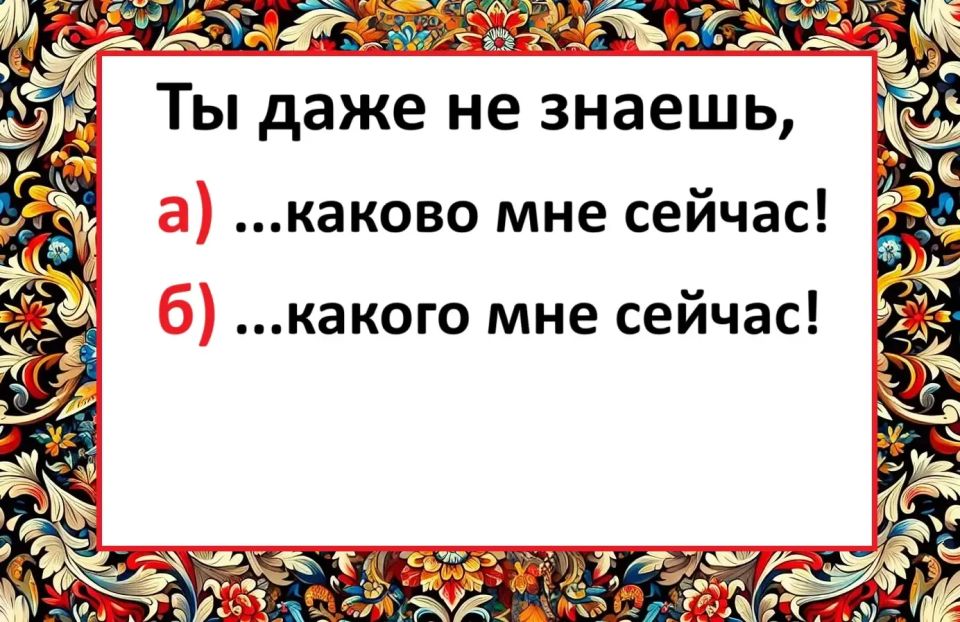 Ты даже не знаешь,

а) ...каково мне сейчас!

б) ...какого мне сейчас!